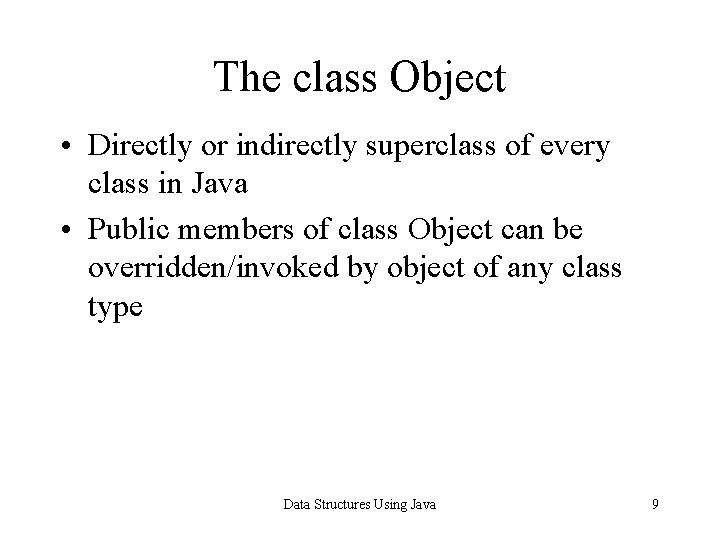 The class Object

• Directly or indirectly superclass of every class in Java
• Public members of class Object can be overridden/invoked by object of any class type

Data Structures Using Java

9